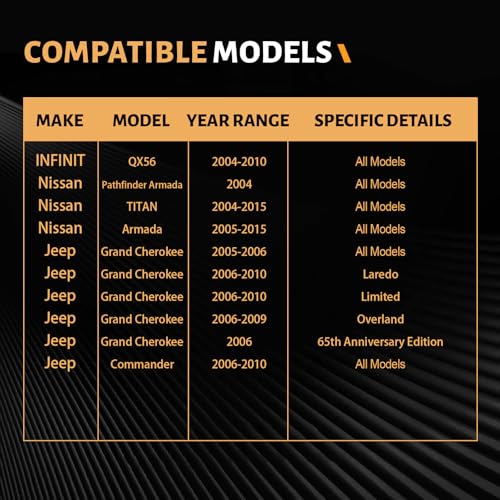 COMPATIBLE MODELS

| MAKE | MODEL | YEAR RANGE | SPECIFIC DETAILS |
|---|---|---|---|
| INFINIT | QX56 | 2004-2010 | All Models |
| Nissan | Pathfinder Armada | 2004 | All Models |
| Nissan | TITAN | 2004-2015 | All Models |
| Nissan | Armada | 2005-2015 | All Models |
| Jeep | Grand Cherokee | 2005-2006 | All Models |
| Jeep | Grand Cherokee | 2006-2010 | Laredo |
| Jeep | Grand Cherokee | 2006-2010 | Limited |
| Jeep | Grand Cherokee | 2006-2009 | Overland |
| Jeep | Grand Cherokee | 2006 | 65th Anniversary Edition |
| Jeep | Commander | 2006-2010 | All Models |